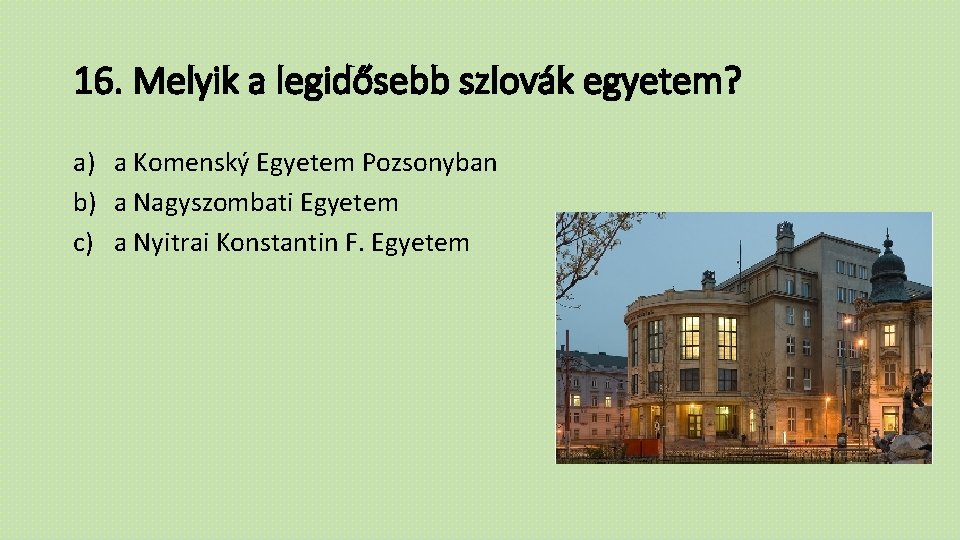 16. Melyik a legidősebb szlovák egyetem?

a) a Komenský Egyetem Pozsonyban
b) a Nagyszombati Egyetem
c) a Nyitrai Konstantin F. Egyetem